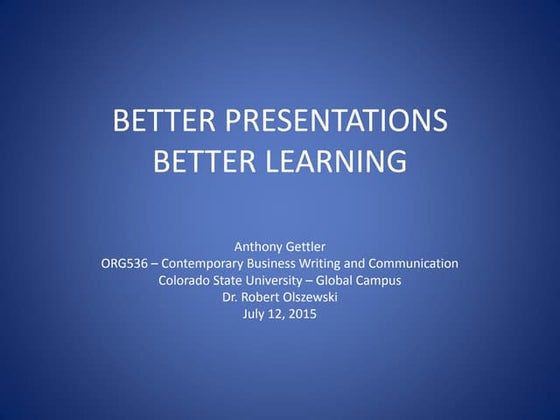 BETTER PRESENTATIONS
BETTER LEARNING

Anthony Gettler
ORG536 – Contemporary Business Writing and Communication
Colorado State University – Global Campus
Dr. Robert Olszewski
July 12, 2015